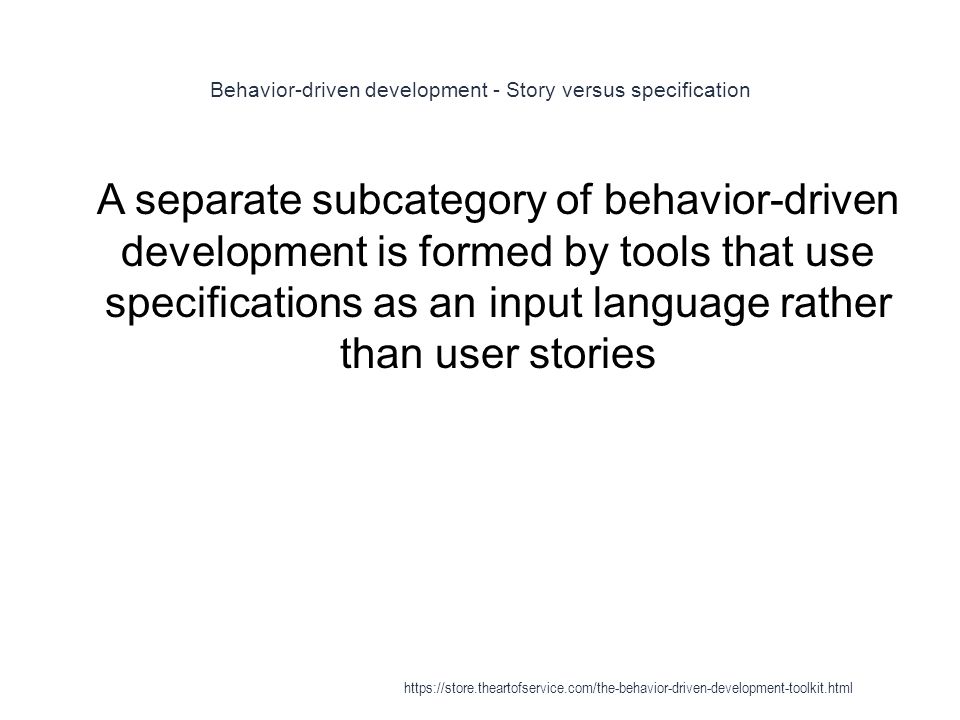 Behavior-driven development - Story versus specification

A separate subcategory of behavior-driven development is formed by tools that use specifications as an input language rather than user stories

https://store.theartofservice.com/the-behavior-driven-development-toolkit.html